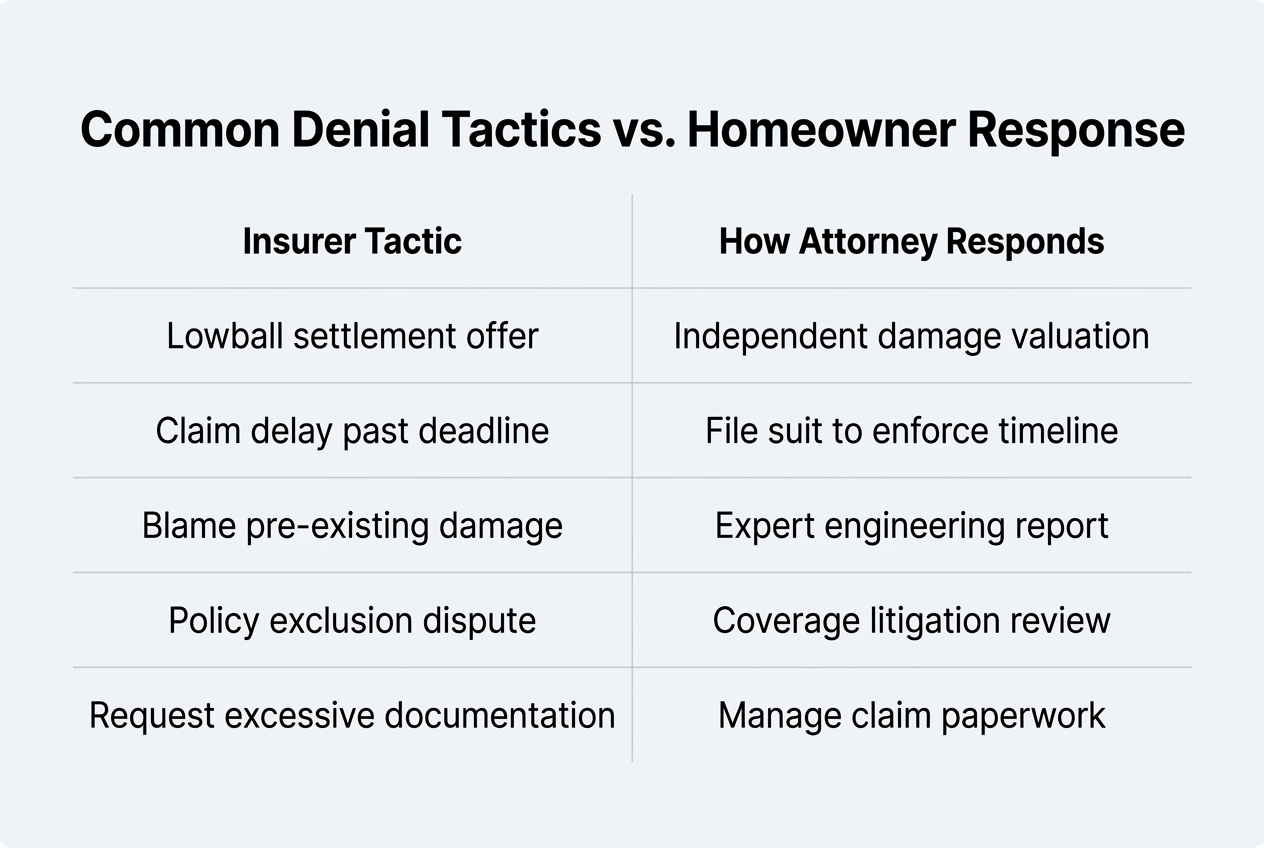 Common Denial Tactics vs. Homeowner Response

| Insurer Tactic | How Attorney Responds |
|---|---|
| Lowball settlement offer | Independent damage valuation |
| Claim delay past deadline | File suit to enforce timeline |
| Blame pre-existing damage | Expert engineering report |
| Policy exclusion dispute | Coverage litigation review |
| Request excessive documentation | Manage claim paperwork |